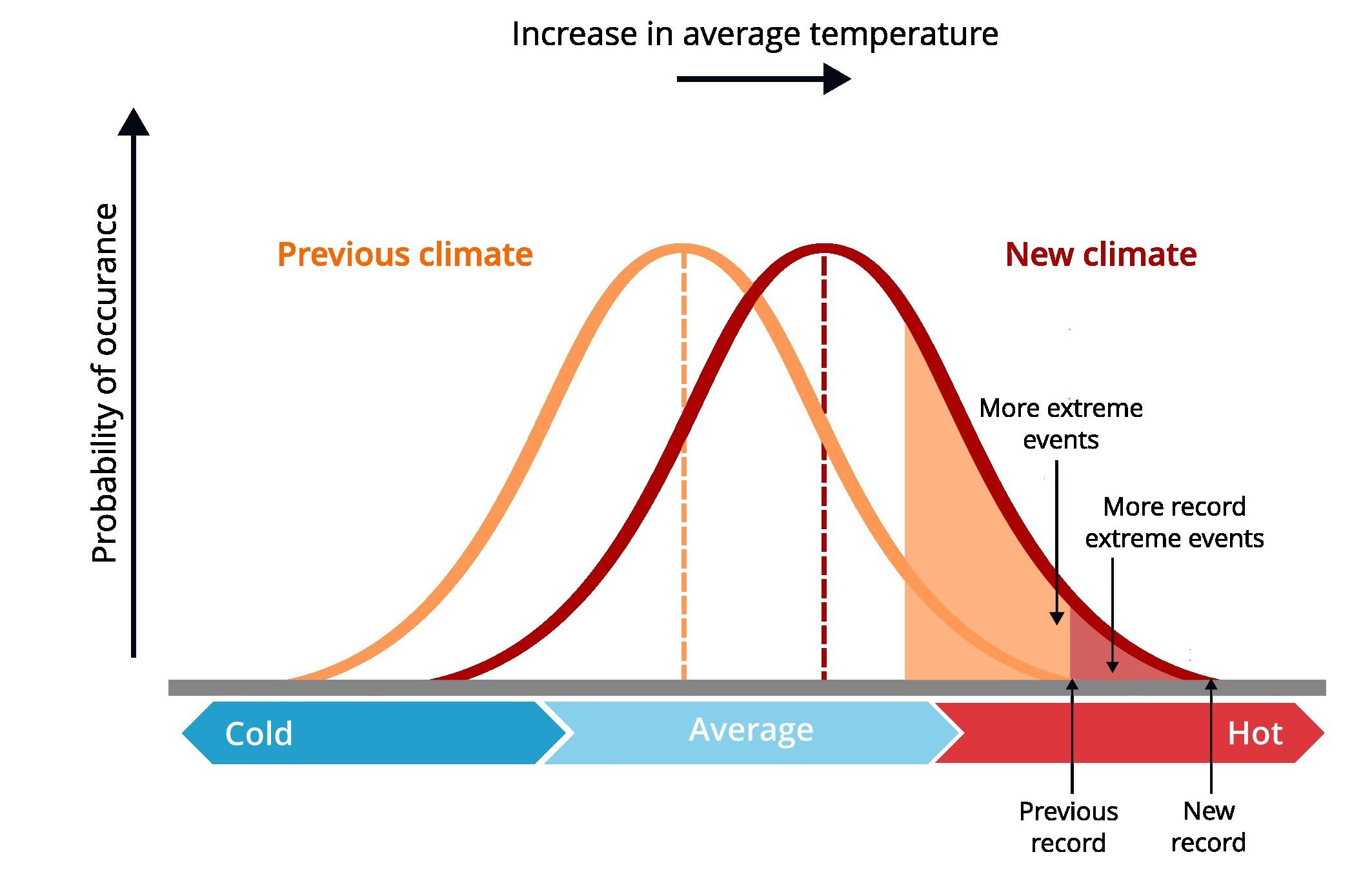 Increase in average temperature

Probability of occurance

Previous climate

New climate

More extreme events

More record extreme events

Cold

Average

Hot

Previous record

New record